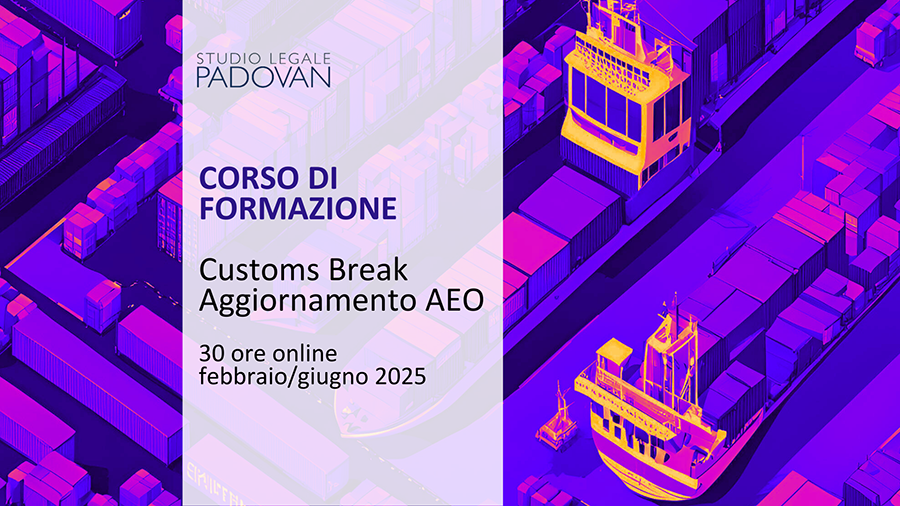 STUDIO LEGALE
PADOVAN

CORSO DI FORMAZIONE

Customs Break
Aggiornamento AEO

30 ore online
febbraio/giugno 2025